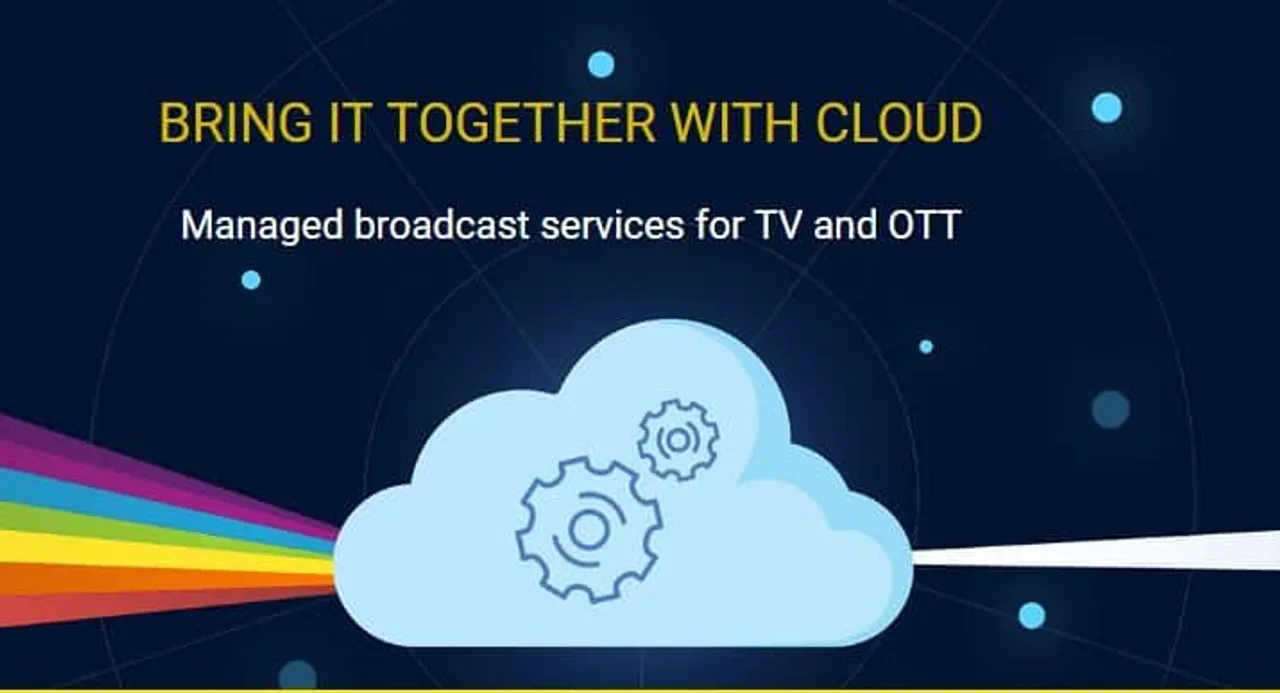 BRING IT TOGETHER WITH CLOUD

Managed broadcast services for TV and OTT